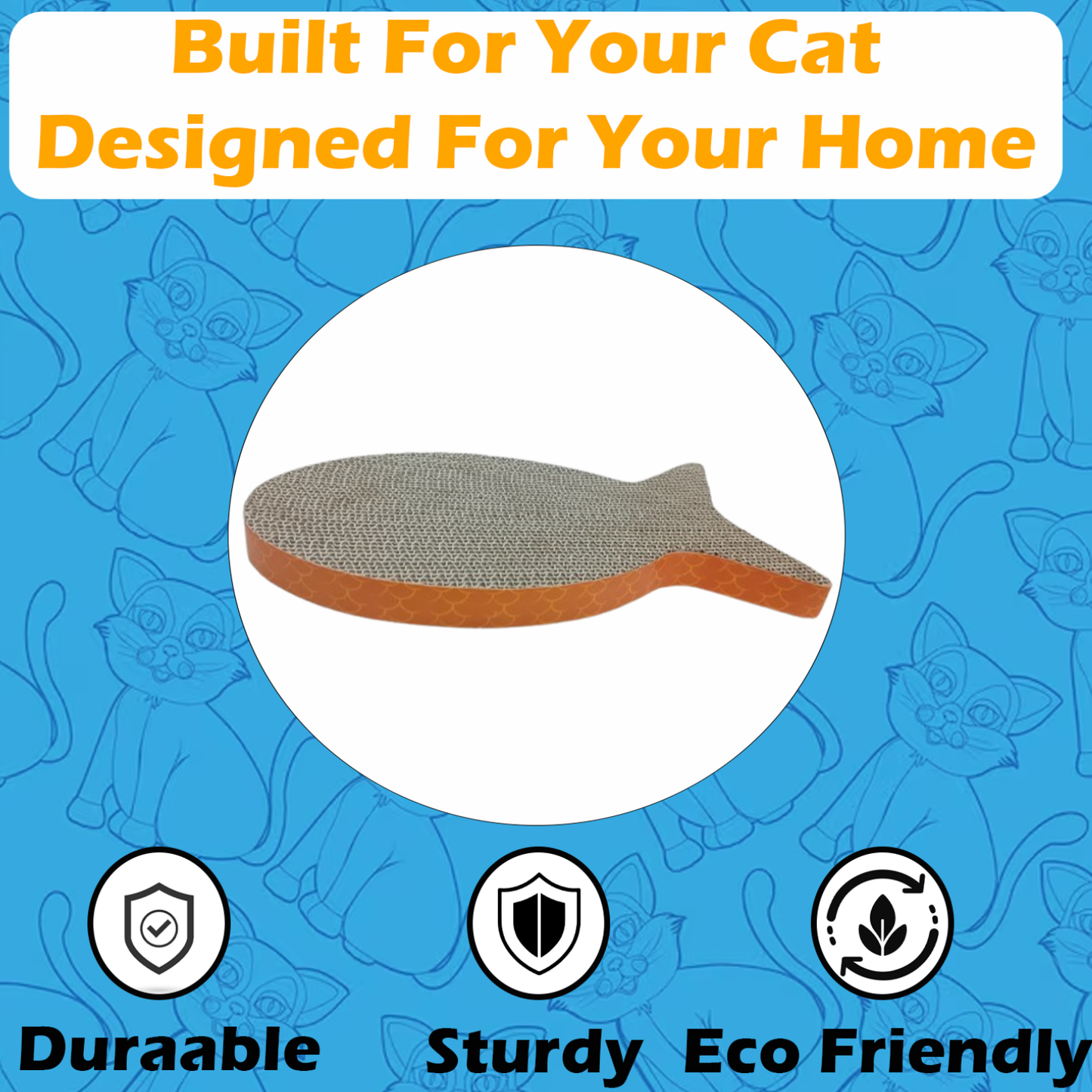 Built For Your Cat
Designed For Your Home

Duraable

Sturdy

Eco Friendly